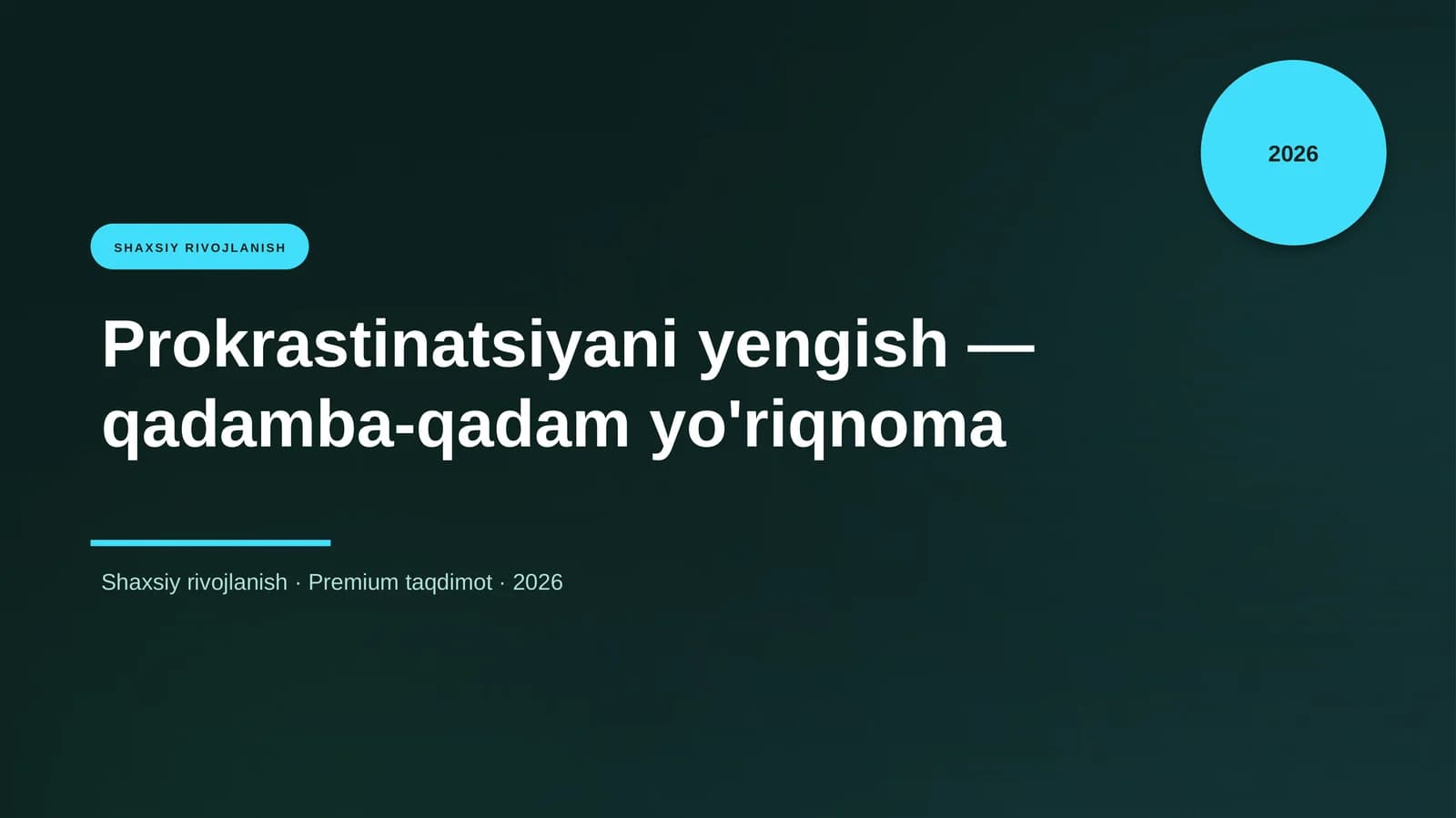 2026

SHAXSIY RIVOJLANISH

Prokrastinatsiyani yengish — qadamba-qadam yo'riqnoma

Shaxsiy rivojlanish · Premium taqdimot · 2026